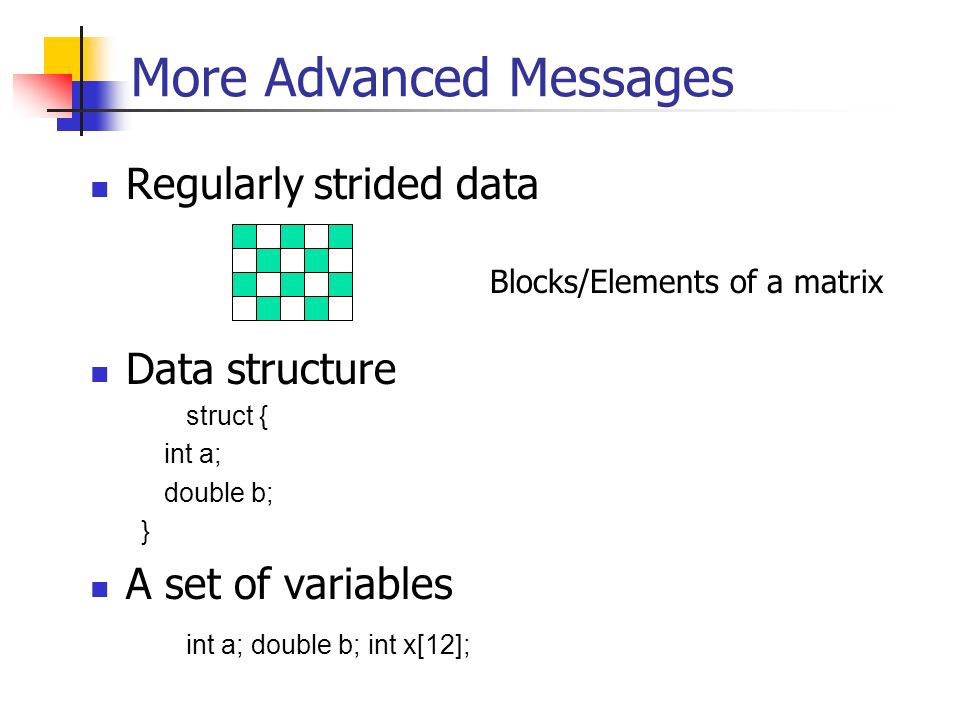 More Advanced Messages

Regularly strided data

Blocks/Elements of a matrix

Data structure

struct {
int a;
double b;
}

A set of variables

int a; double b; int x[12];